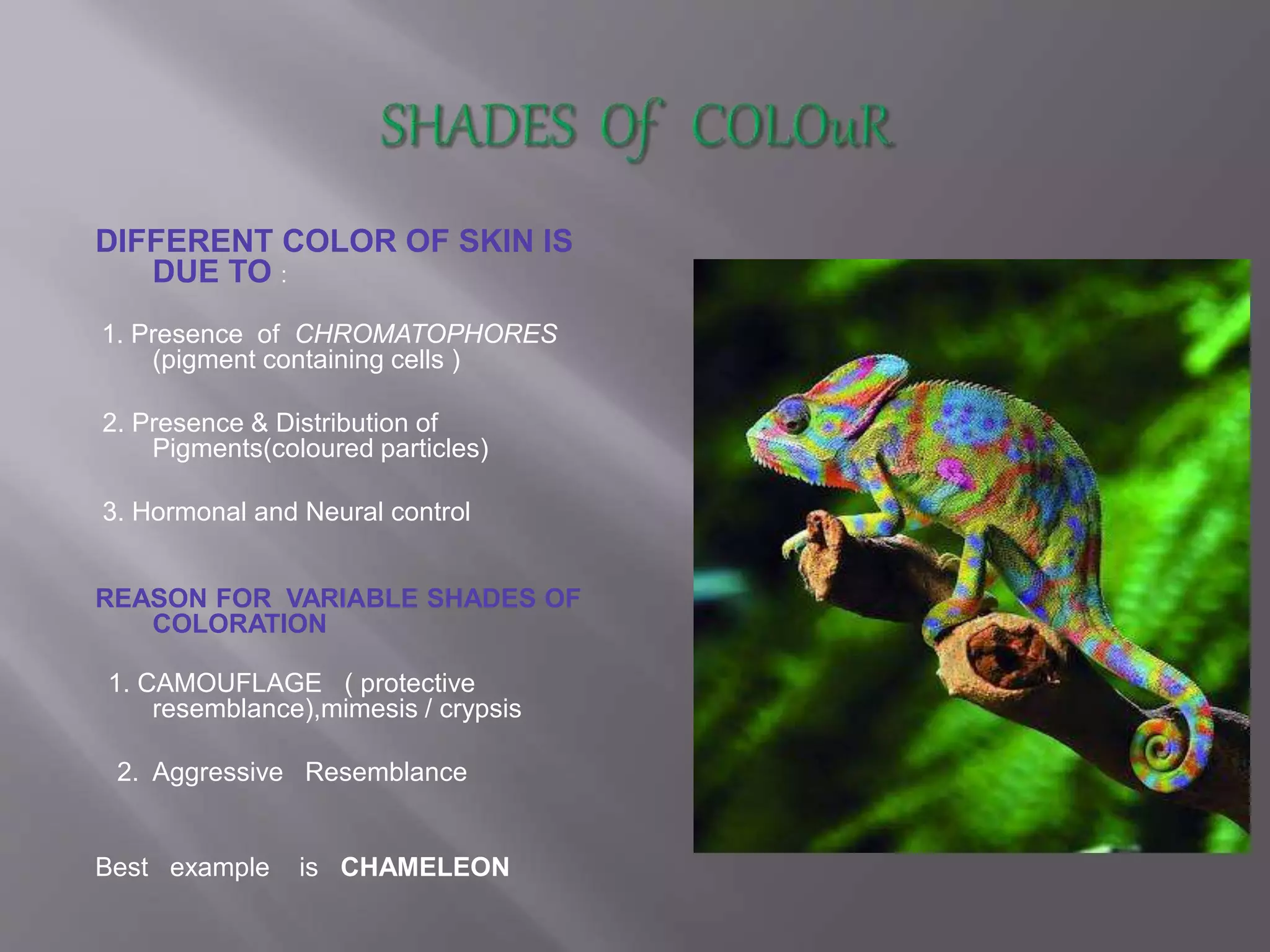 SHADES Of COLOuR

DIFFERENT COLOR OF SKIN IS DUE TO :

1. Presence of CHROMATOPHORES (pigment containing cells )

2. Presence & Distribution of Pigments(coloured particles)

3. Hormonal and Neural control

REASON FOR VARIABLE SHADES OF COLORATION

1. CAMOUFLAGE ( protective resemblance),mimesis / crypsis

2. Aggressive Resemblance

Best example is CHAMELEON